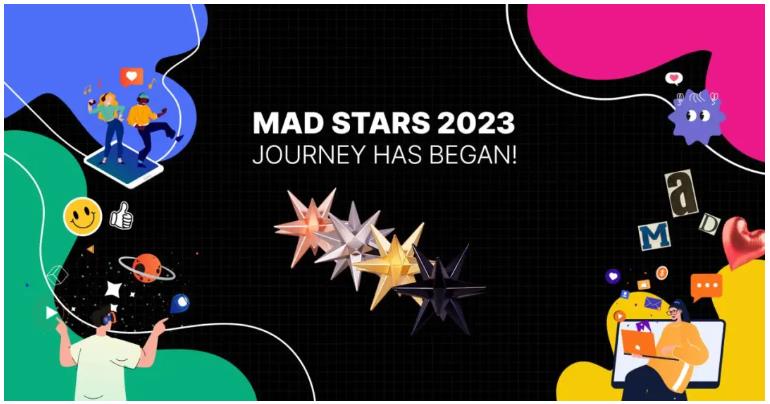 MAD STARS 2023
JOURNEY HAS BEGAN!

M a D